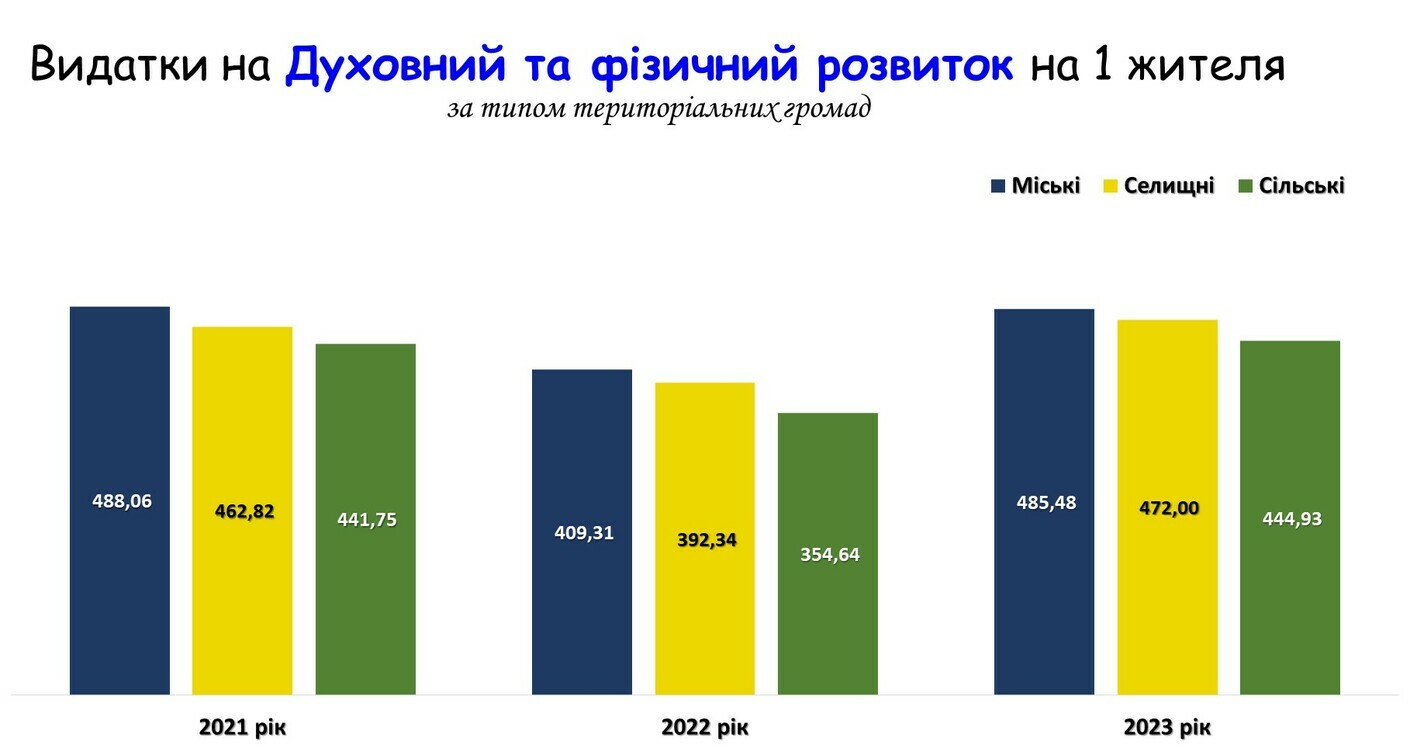 Видатки на Духовний та фізичний розвиток на 1 жителя
за типом територіальних громад

Міські Селищні Сільські

488,06
462,82
441,75
409,31
392,34
354,64
485,48
472,00
444,93

2021 рік
2022 рік
2023 рік